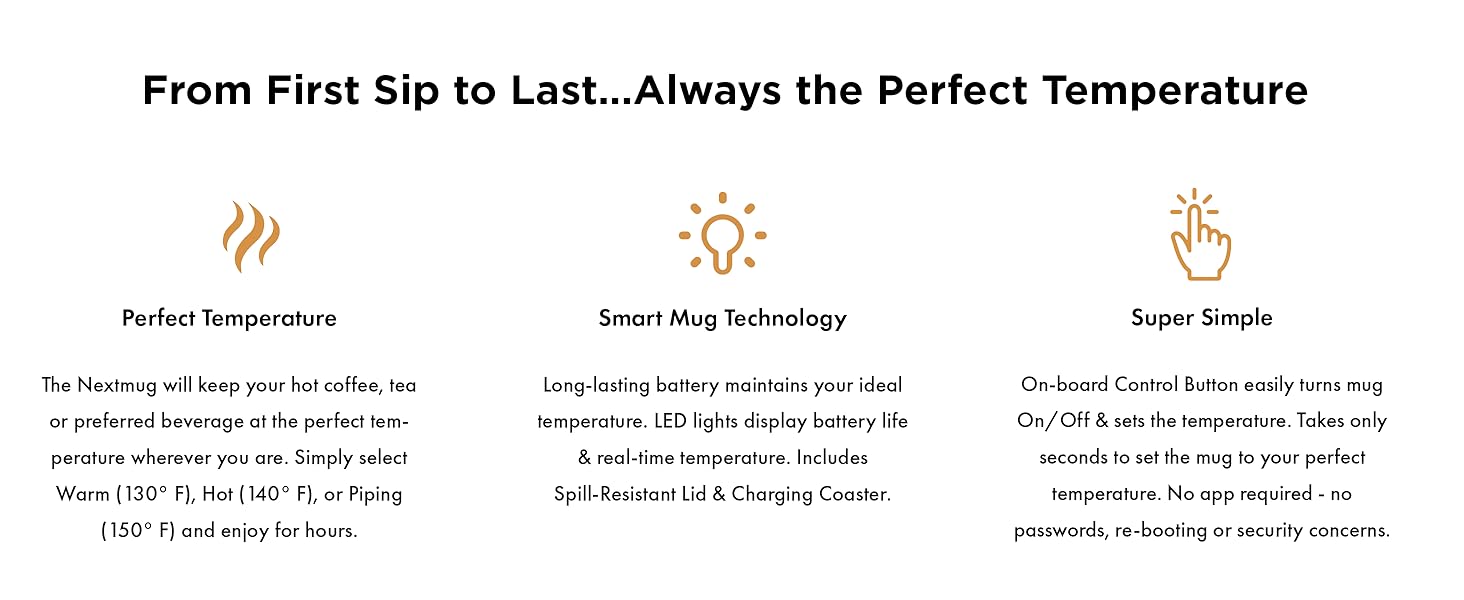 From First Sip to Last...Always the Perfect Temperature

Perfect Temperature

The Nextmug will keep your hot coffee, tea or preferred beverage at the perfect temperature wherever you are. Simply select Warm (130° F), Hot (140° F), or Piping (150° F) and enjoy for hours.

Smart Mug Technology

Long-lasting battery maintains your ideal temperature. LED lights display battery life & real-time temperature. Includes Spill-Resistant Lid & Charging Coaster.

Super Simple

On-board Control Button easily turns mug On/Off & sets the temperature. Takes only seconds to set the mug to your perfect temperature. No app required - no passwords, re-booting or security concerns.